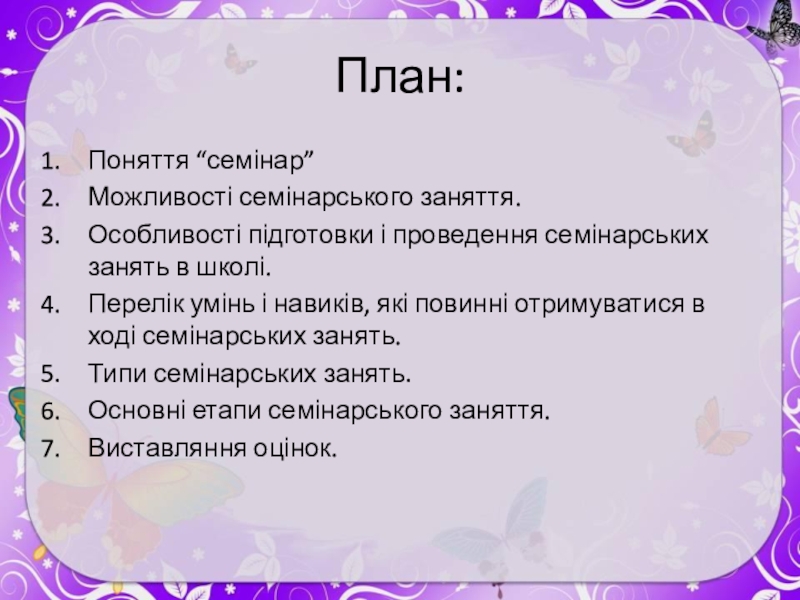 План:

1. Поняття “семінар”
2. Можливості семінарського заняття.
3. Особливості підготовки і проведення семінарських занять в школі.
4. Перелік умінь і навиків, які повинні отримуватися в ході семінарських занять.
5. Типи семінарських занять.
6. Основні етапи семінарського заняття.
7. Виставляння оцінок.